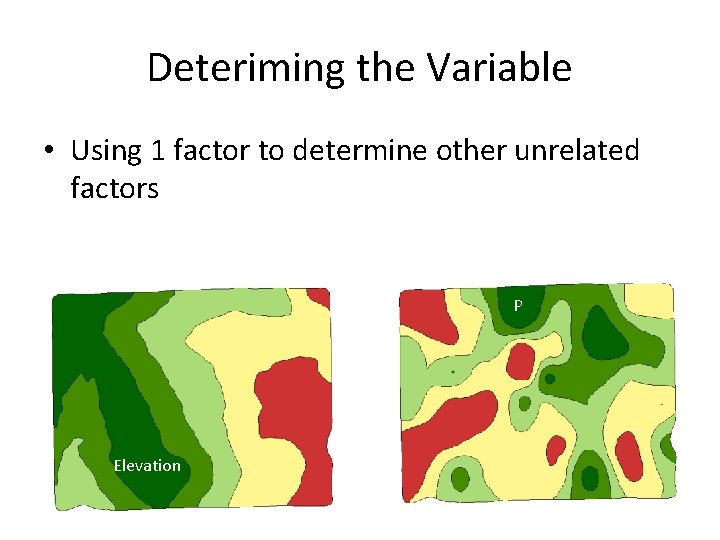 Deteriming the Variable

• Using 1 factor to determine other unrelated factors

Elevation

P